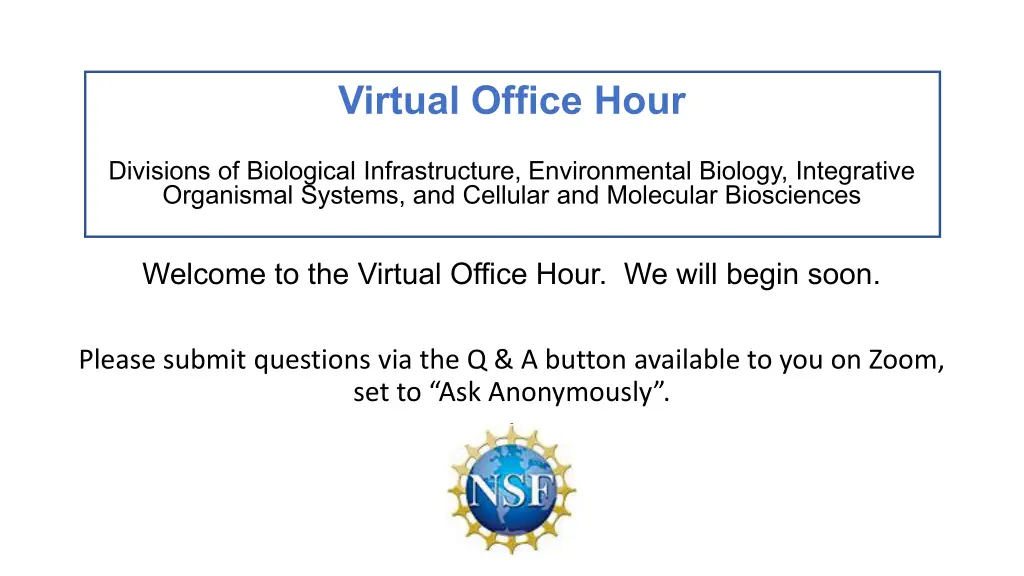 Virtual Office Hour

Divisions of Biological Infrastructure, Environmental Biology, Integrative Organismal Systems, and Cellular and Molecular Biosciences

Welcome to the Virtual Office Hour. We will begin soon.

Please submit questions via the Q & A button available to you on Zoom, set to “Ask Anonymously”.

NSF